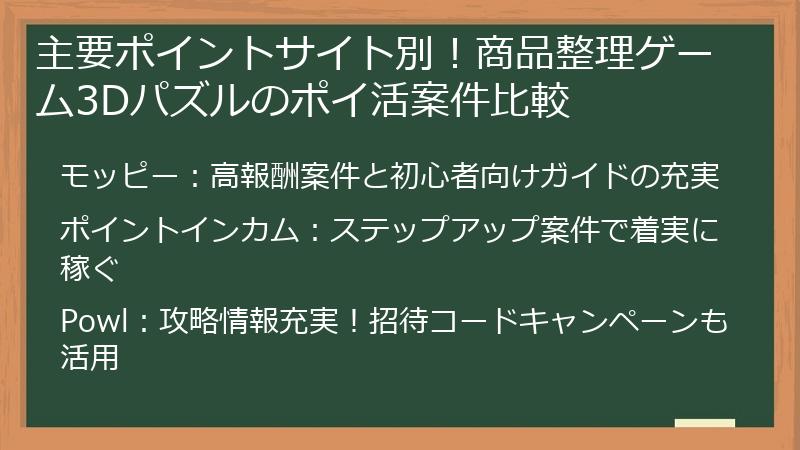 主要ポイントサイト別！商品整理ゲーム3Dパズルのポイ活案件比較

モッピー：高報酬案件と初心者向けガイドの充実

ポイントインカム：ステップアップ案件で着実に稼ぐ

Powl：攻略情報充実！招待コードキャンペーンも活用